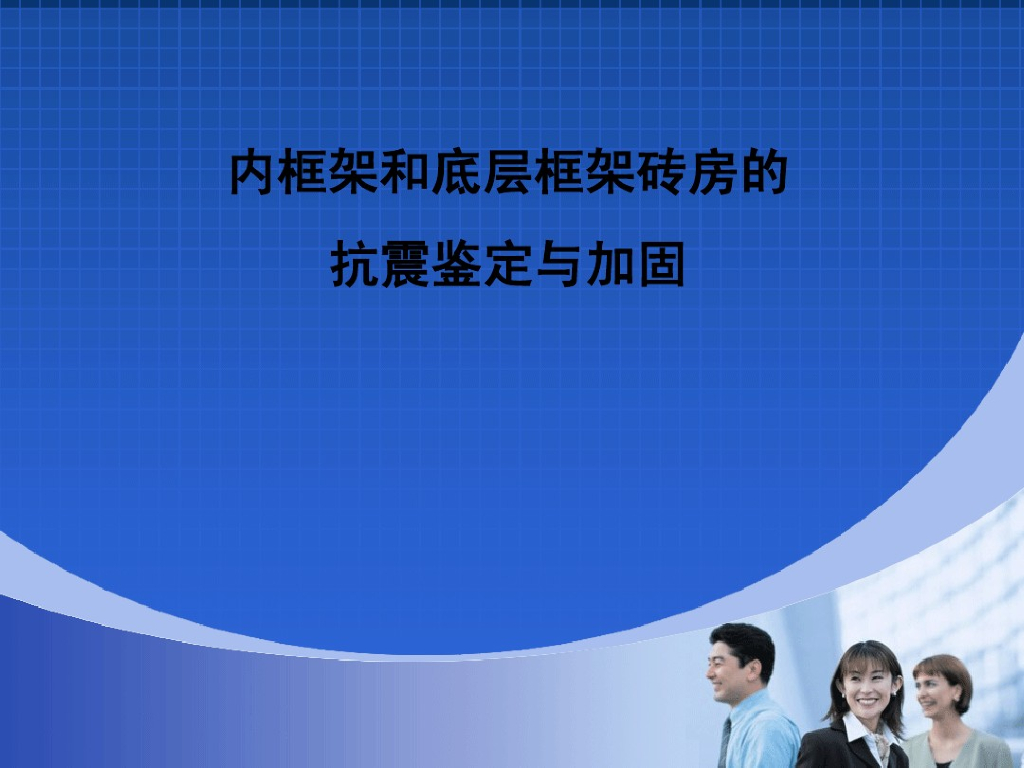 内框架和底层框架砖房的

抗震鉴定与加固